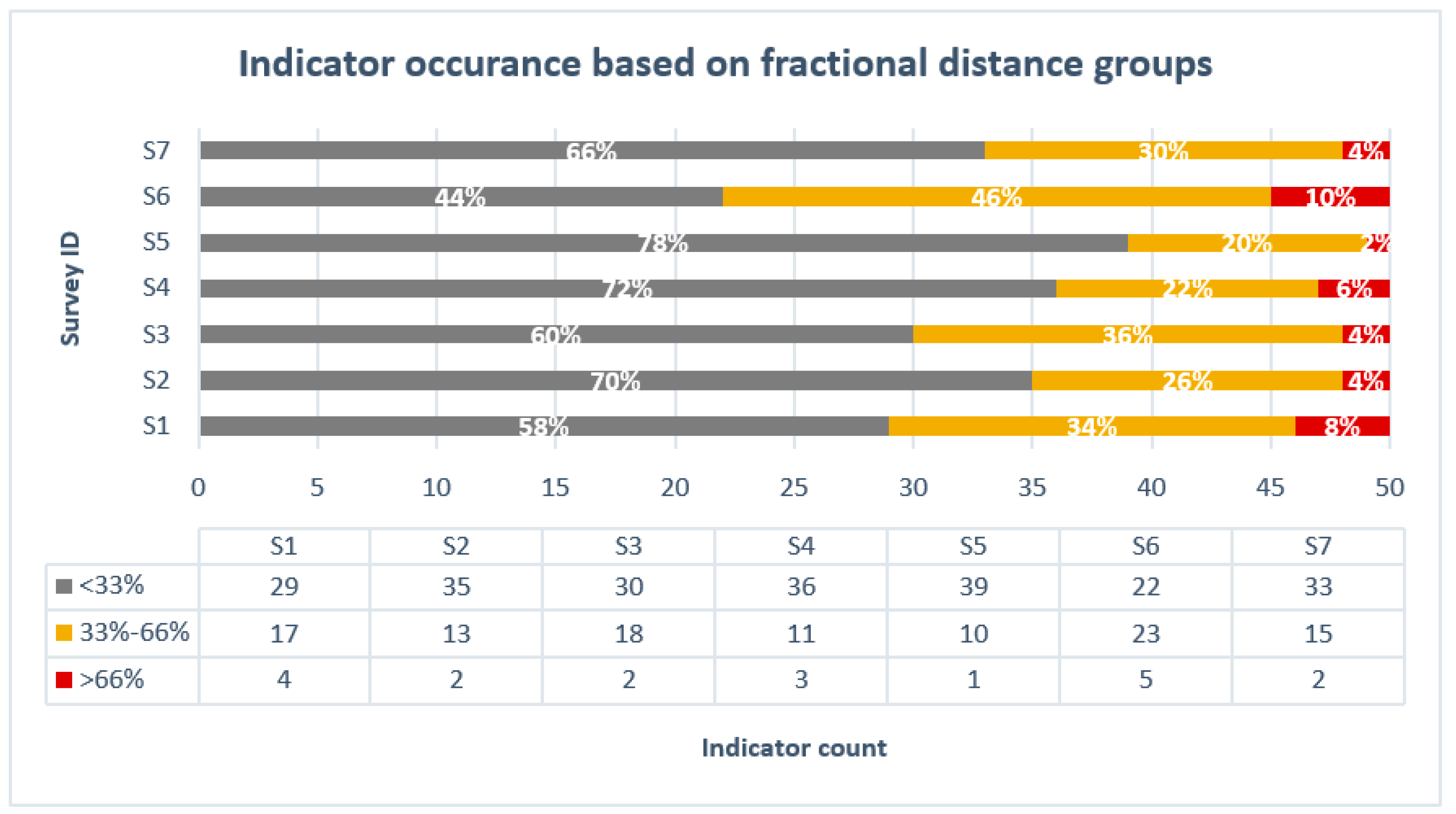 Indicator occurance based on fractional distance groups

Survey ID

S7 66% 30% 4%
S6 44% 46% 10%
S5 78% 20% 2%
S4 72% 22% 6%
S3 60% 36% 4%
S2 70% 26% 4%
S1 58% 34% 8%

0 5 10 15 20 25 30 35 40 45 50

| | S1 | S2 | S3 | S4 | S5 | S6 | S7 |
|---|---|---|---|---|---|---|---|
| <33% | 29 | 35 | 30 | 36 | 39 | 22 | 33 |
| 33%-66% | 17 | 13 | 18 | 11 | 10 | 23 | 15 |
| >66% | 4 | 2 | 2 | 3 | 1 | 5 | 2 |

Indicator count